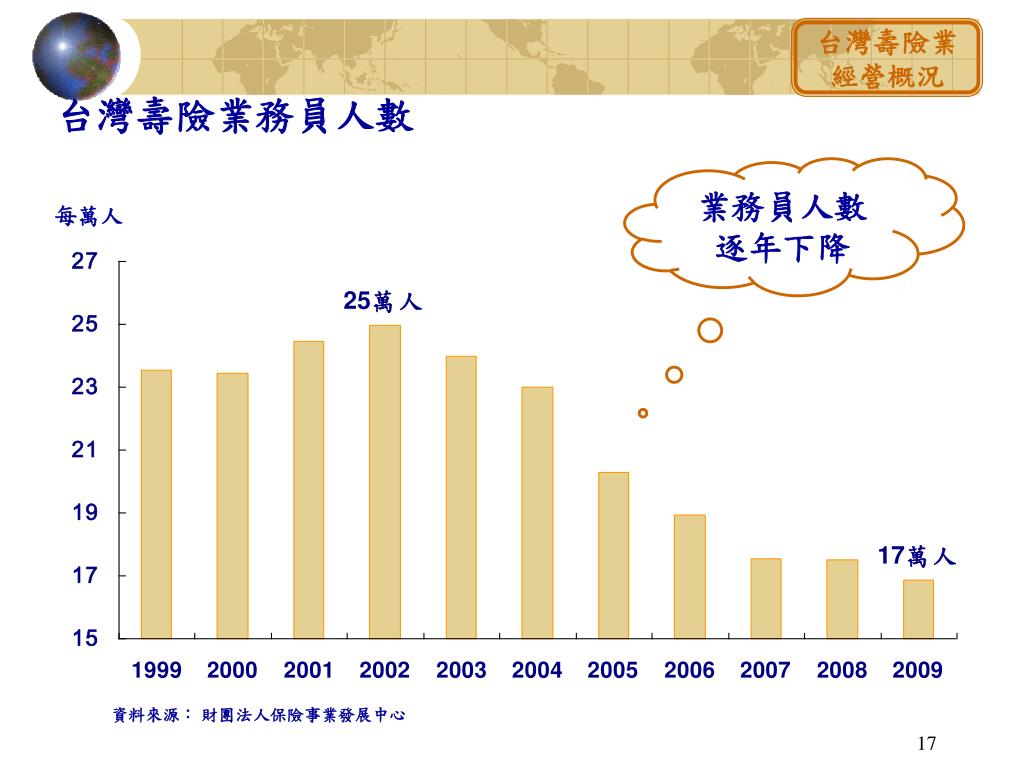 台灣壽險業
經營概況

台灣壽險業務員人數

業務員人數
逐年下降

每萬人

27
25
23
21
19
17
15

25萬人

17萬人

1999 2000 2001 2002 2003 2004 2005 2006 2007 2008 2009

資料來源： 財團法人保險事業發展中心

17